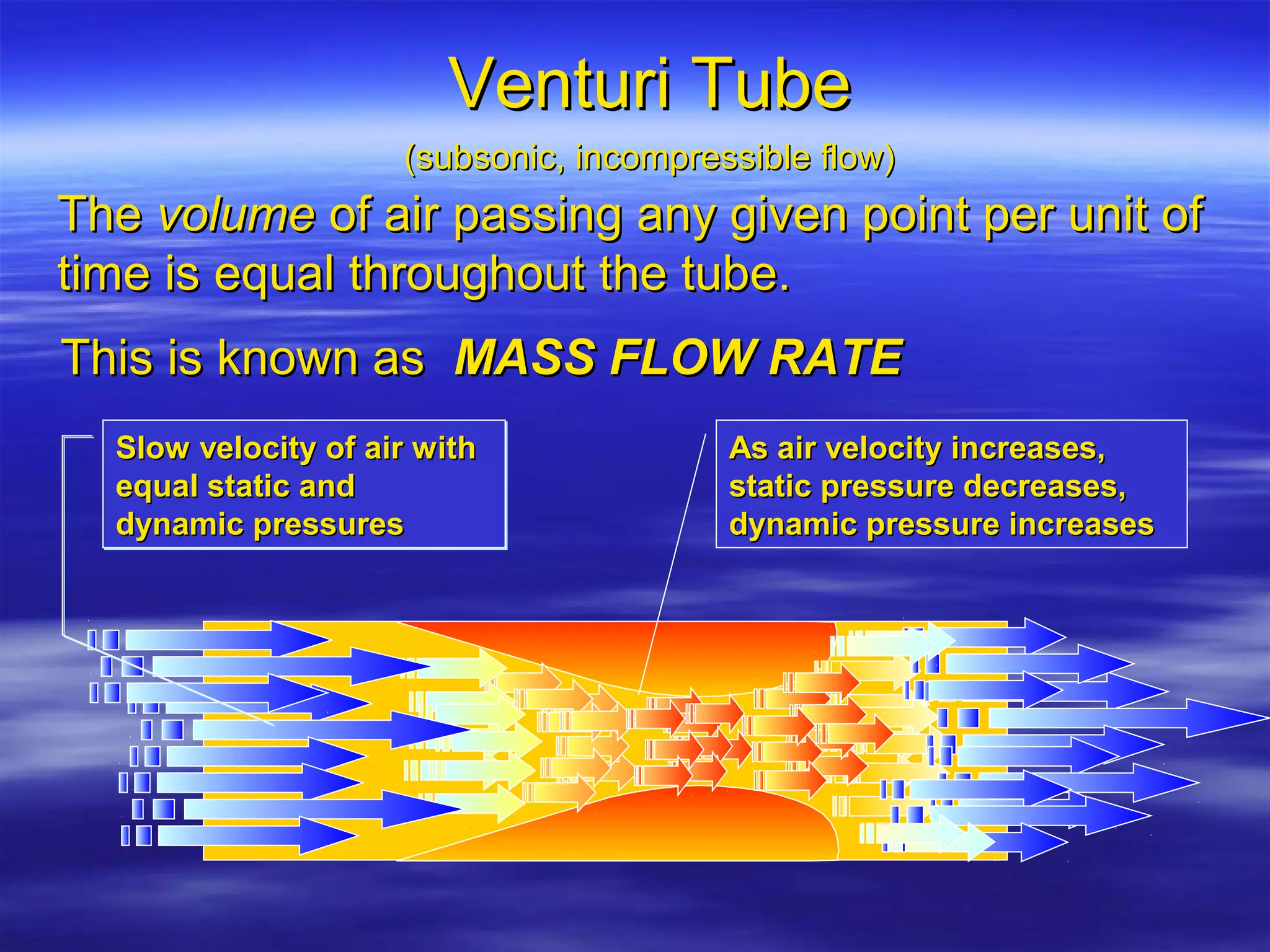 Venturi Tube

(subsonic, incompressible flow)

The volume of air passing any given point per unit of time is equal throughout the tube.

This is known as MASS FLOW RATE

Slow velocity of air with equal static and dynamic pressures

As air velocity increases, static pressure decreases, dynamic pressure increases